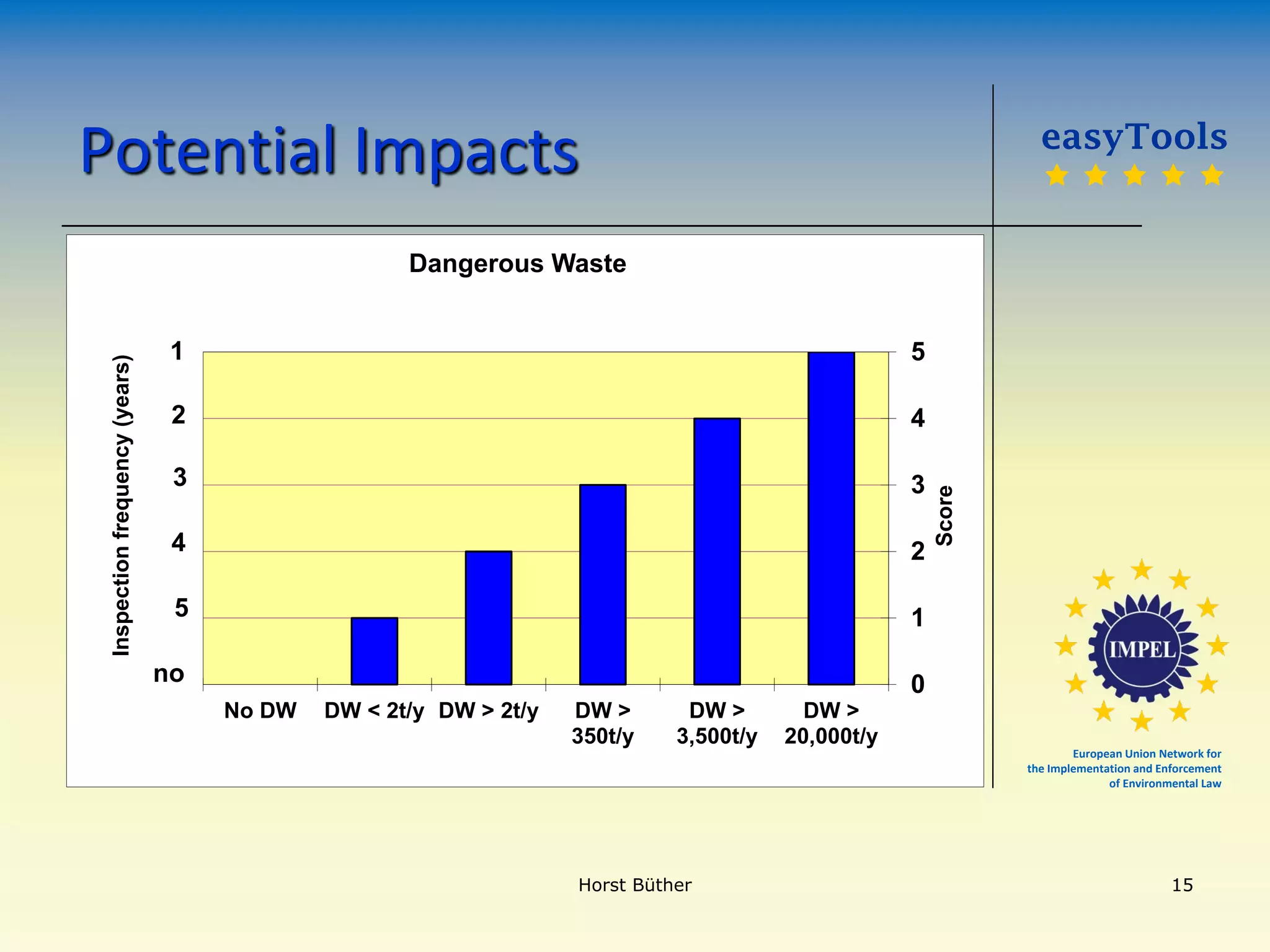 Potential Impacts

easyTools

Dangerous Waste

Inspection frequency (years)

1
2
3
4
5
no

5
4
3
2
1
0

Score

No DW
DW < 2t/y
DW > 2t/y
DW > 350t/y
DW > 3,500t/y
DW > 20,000t/y

IMPEL

European Union Network for the Implementation and Enforcement of Environmental Law

Horst Büther

15